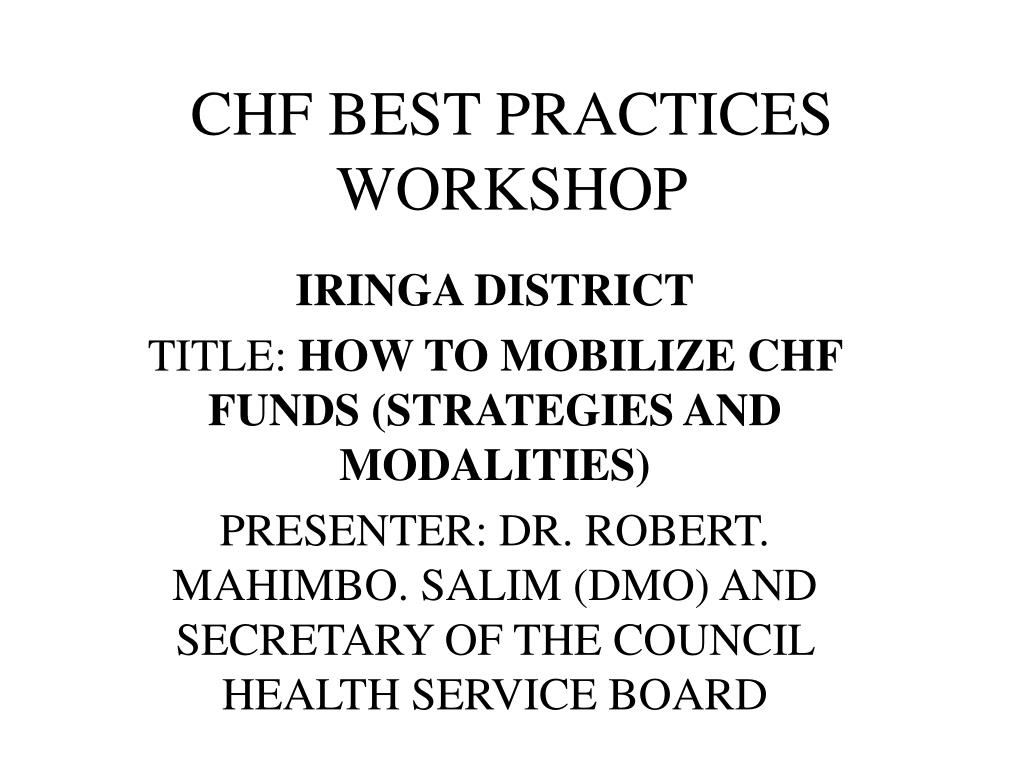 CHF BEST PRACTICES WORKSHOP

IRINGA DISTRICT

TITLE: HOW TO MOBILIZE CHF FUNDS (STRATEGIES AND MODALITIES)

PRESENTER: DR. ROBERT. MAHIMBO. SALIM (DMO) AND SECRETARY OF THE COUNCIL HEALTH SERVICE BOARD